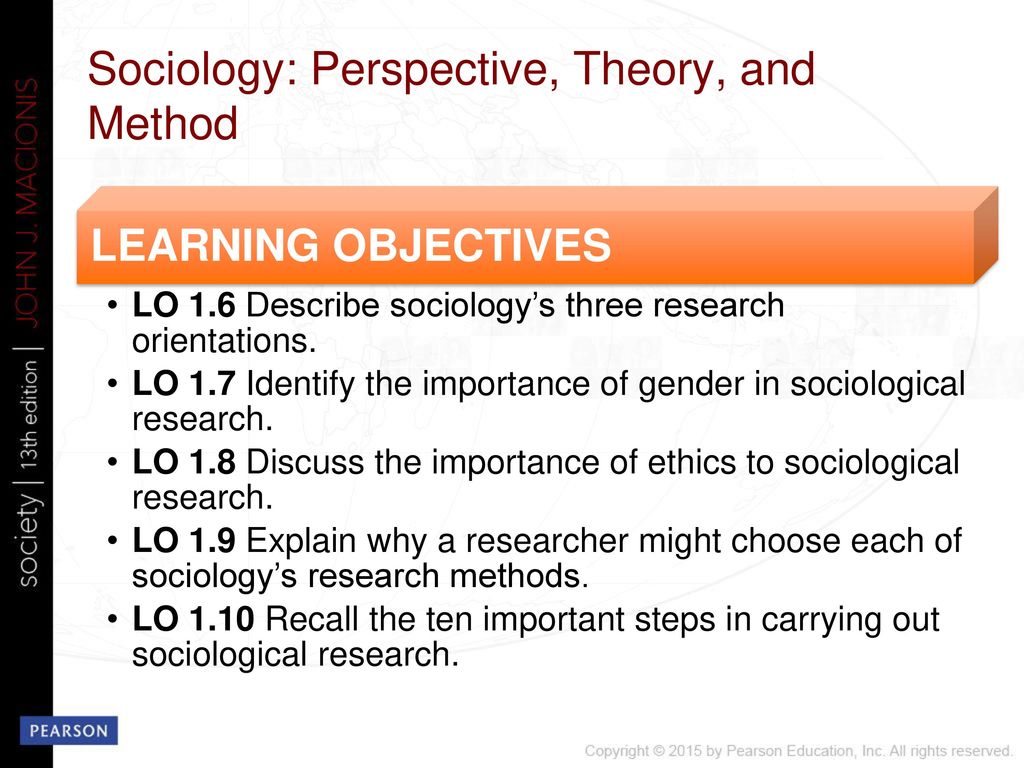 society | 13th edition | JOHN J. MACIONIS

Sociology: Perspective, Theory, and Method

LEARNING OBJECTIVES

• LO 1.6 Describe sociology's three research orientations.
• LO 1.7 Identify the importance of gender in sociological research.
• LO 1.8 Discuss the importance of ethics to sociological research.
• LO 1.9 Explain why a researcher might choose each of sociology's research methods.
• LO 1.10 Recall the ten important steps in carrying out sociological research.

PEARSON

Copyright © 2015 by Pearson Education, Inc. All rights reserved.